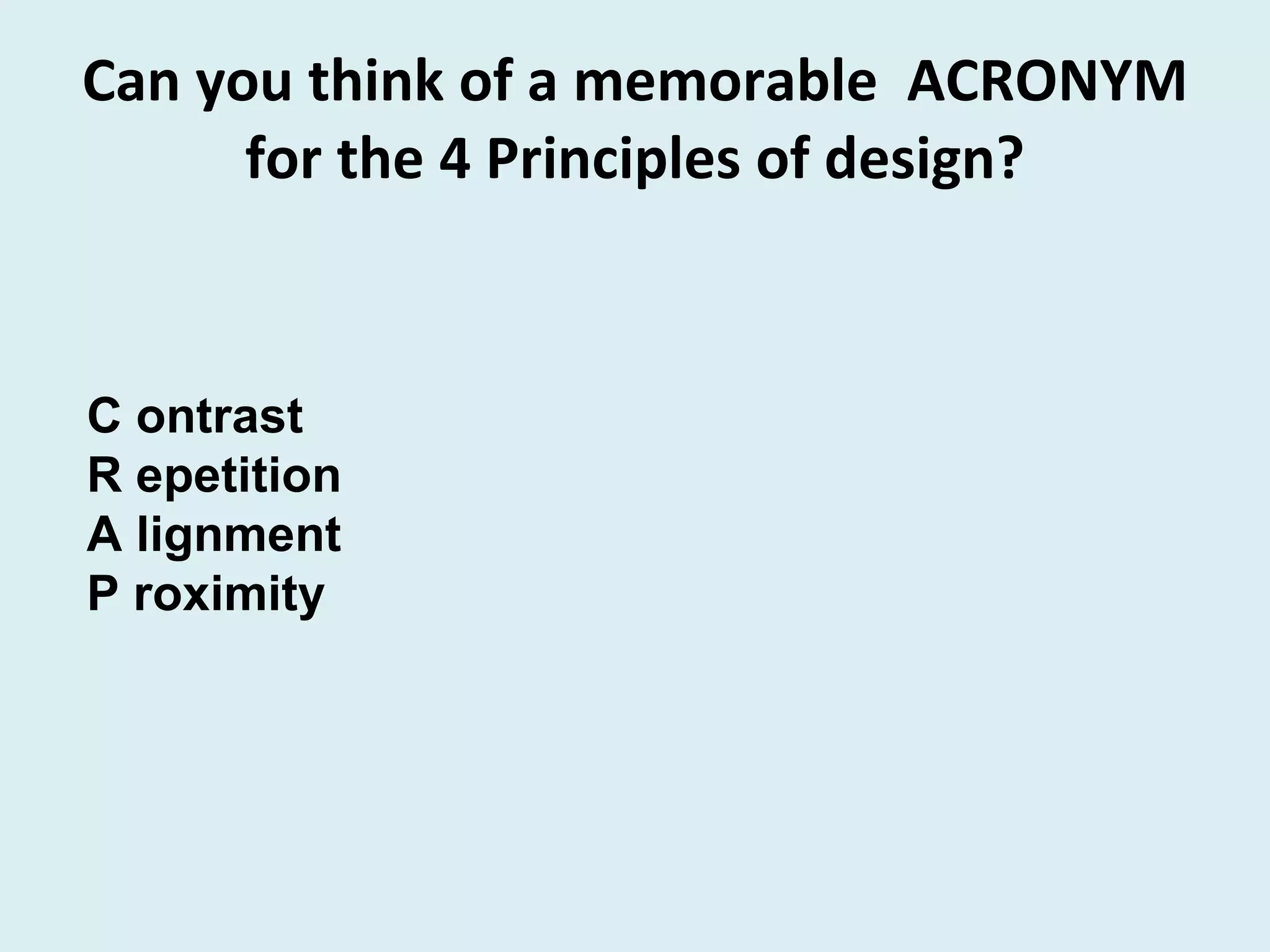 Can you think of a memorable ACRONYM for the 4 Principles of design?

C ontrast
R epetition
A lignment
P roximity